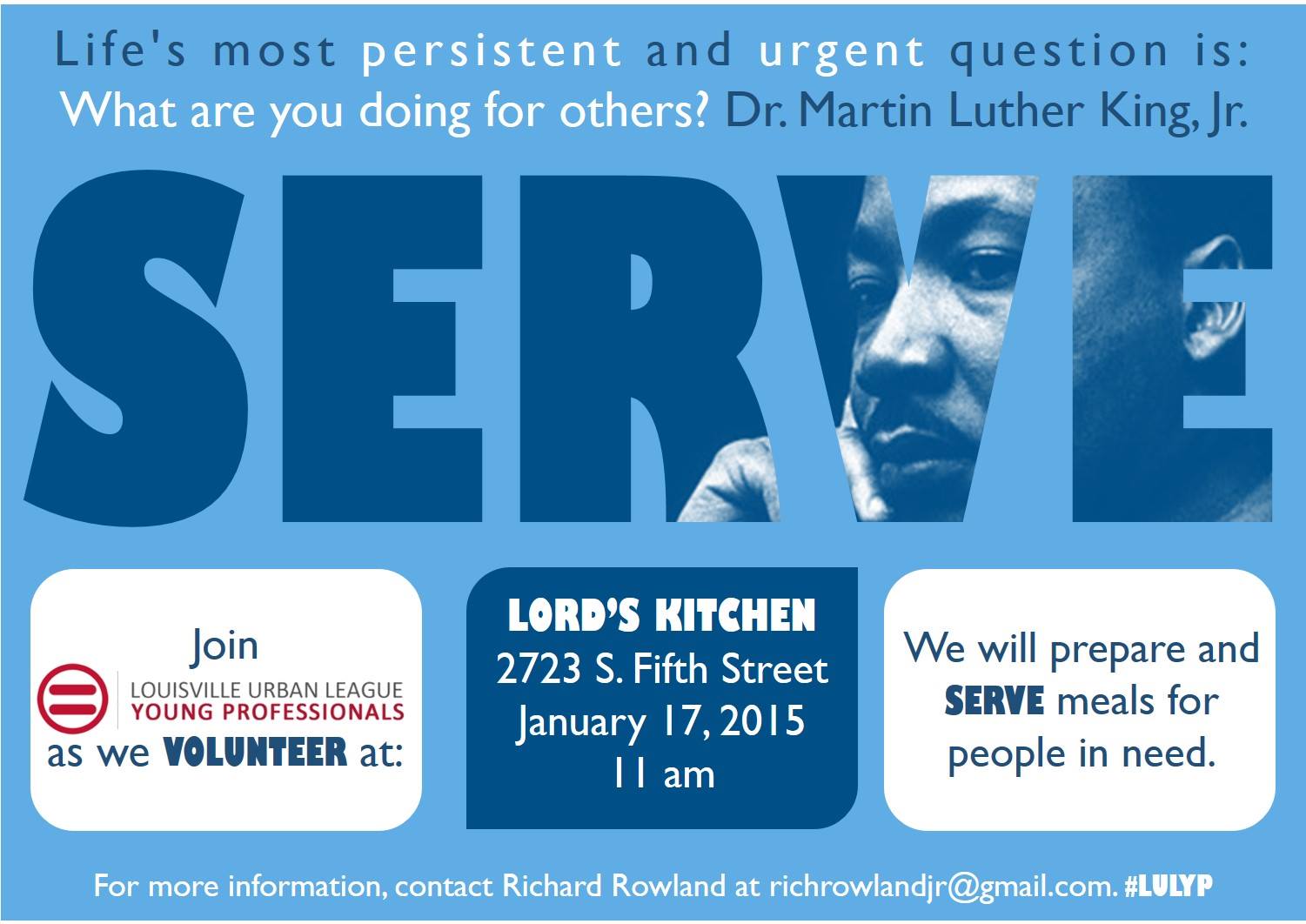 Life's most persistent and urgent question is: What are you doing for others? Dr. Martin Luther King, Jr.

SERVE

Join
LOUISVILLE URBAN LEAGUE
YOUNG PROFESSIONALS
as we VOLUNTEER at:

LORD'S KITCHEN
2723 S. Fifth Street
January 17, 2015
11 am

We will prepare and SERVE meals for people in need.

For more information, contact Richard Rowland at richrowlandjr@gmail.com. #LULYP